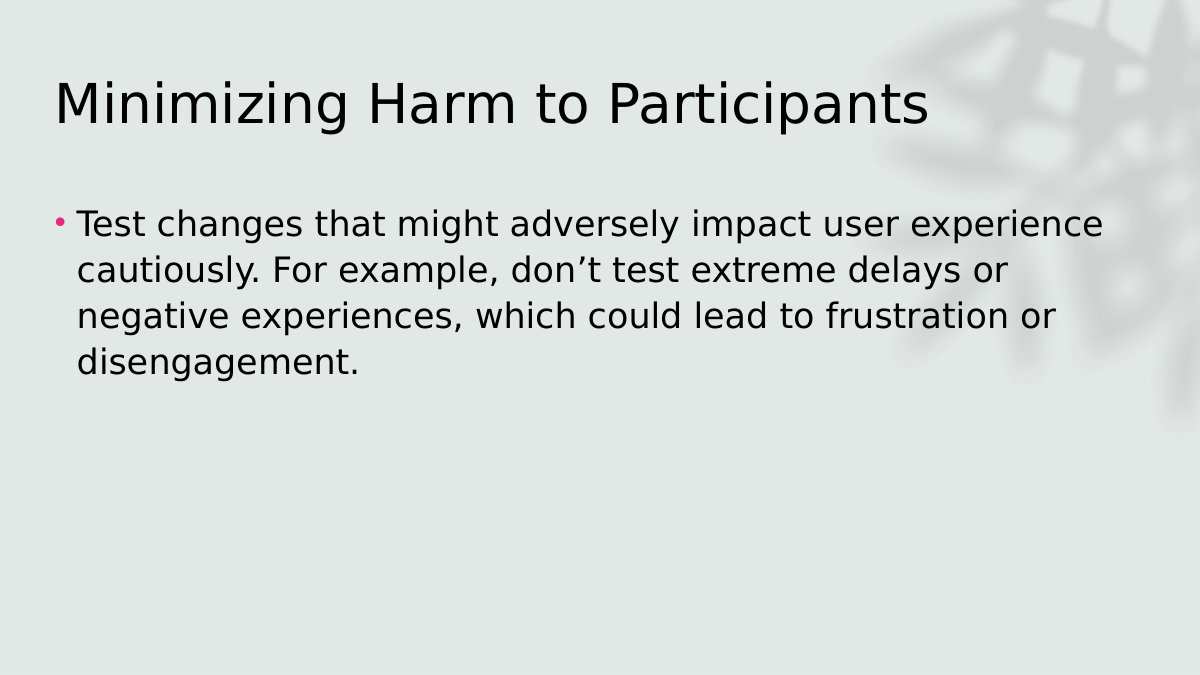 Minimizing Harm to Participants

• Test changes that might adversely impact user experience cautiously. For example, don’t test extreme delays or negative experiences, which could lead to frustration or disengagement.